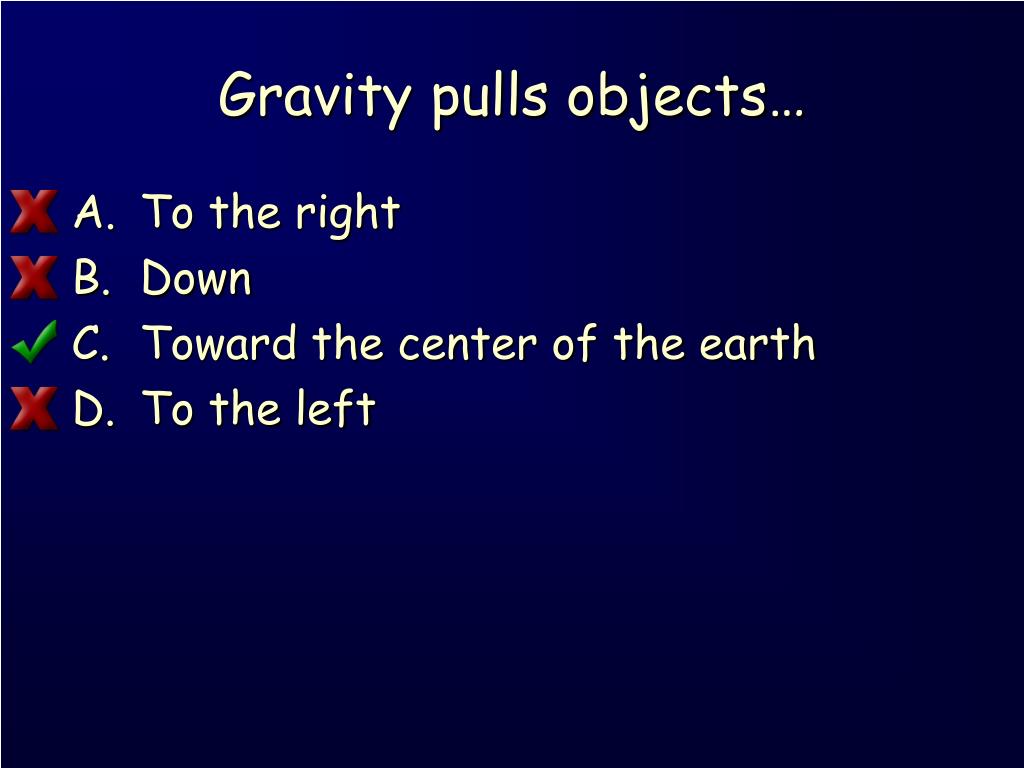 Gravity pulls objects…

A. To the right
B. Down
C. Toward the center of the earth
D. To the left